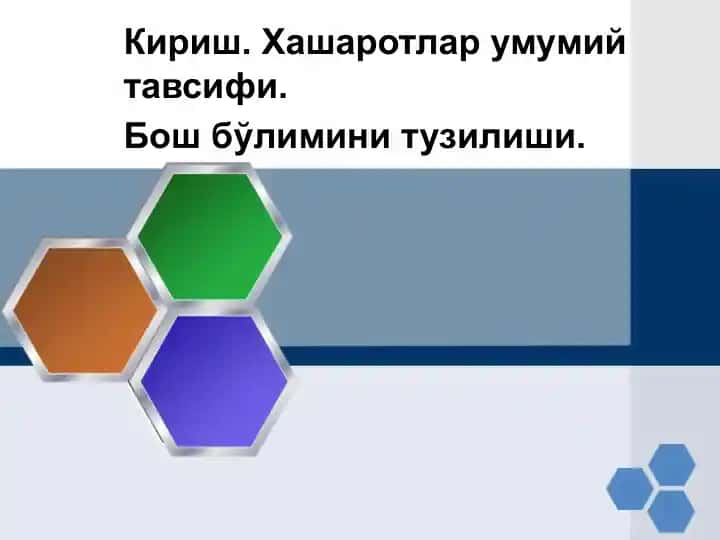 Кириш. Хашаротлар умумий тавсифи.

Бош бўлимини тузилиши.